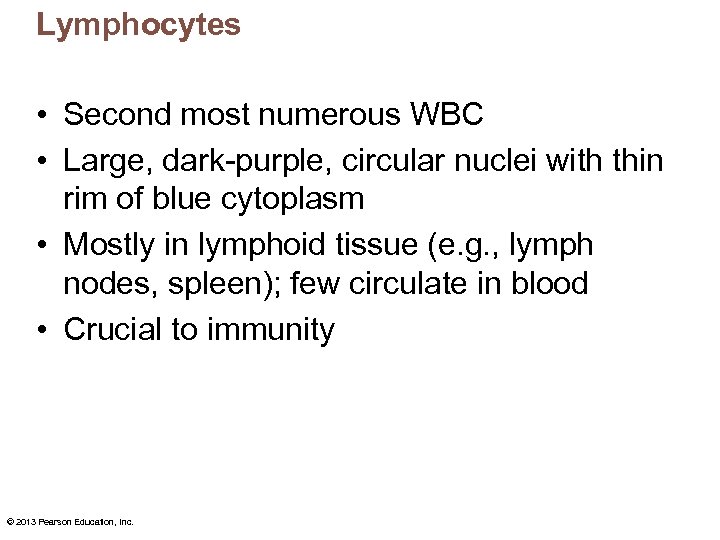 Lymphocytes

• Second most numerous WBC
• Large, dark-purple, circular nuclei with thin rim of blue cytoplasm
• Mostly in lymphoid tissue (e.g., lymph nodes, spleen); few circulate in blood
• Crucial to immunity

© 2013 Pearson Education, Inc.